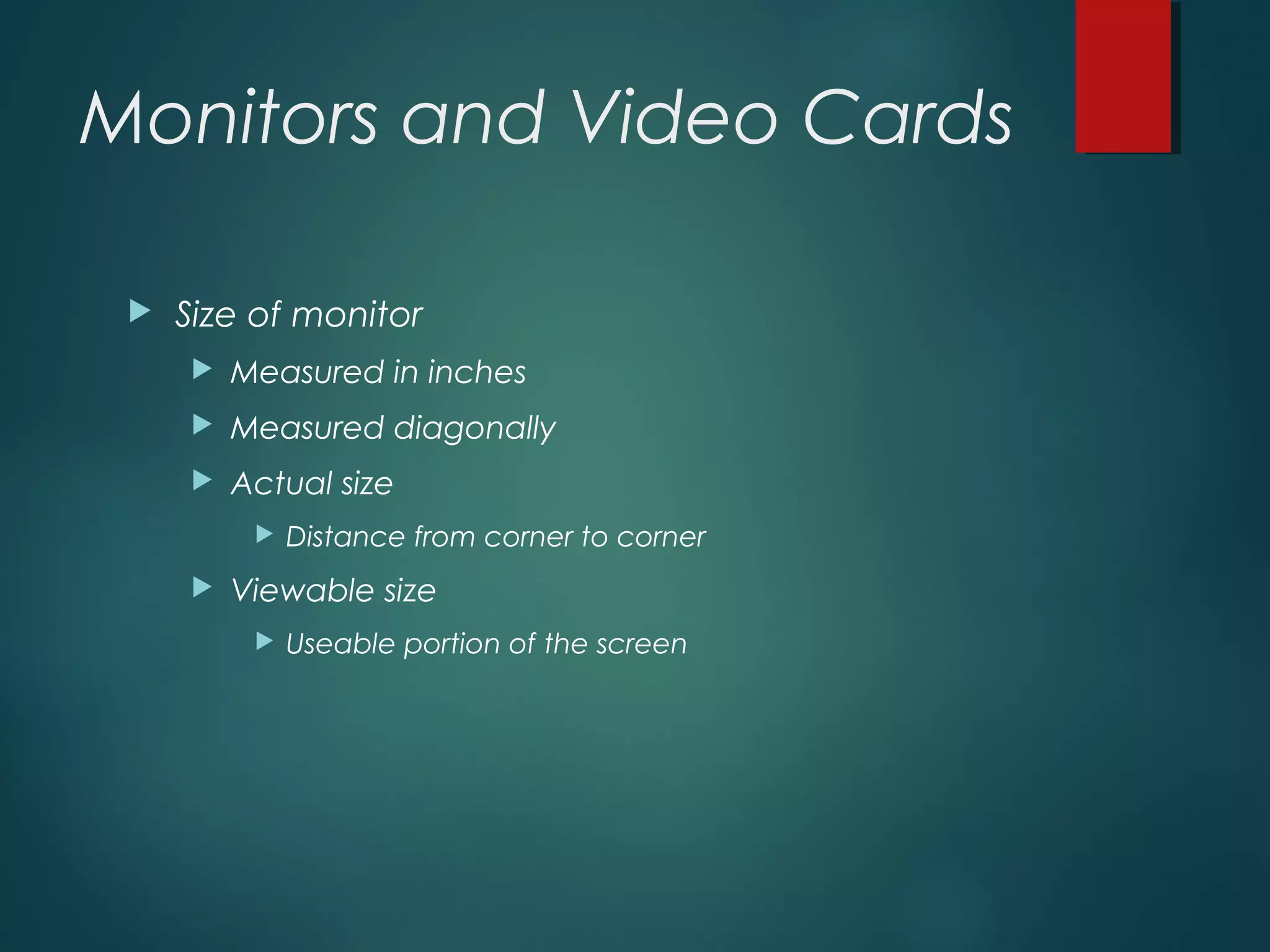 Monitors and Video Cards

Size of monitor

Measured in inches

Measured diagonally

Actual size

Distance from corner to corner

Viewable size

Useable portion of the screen